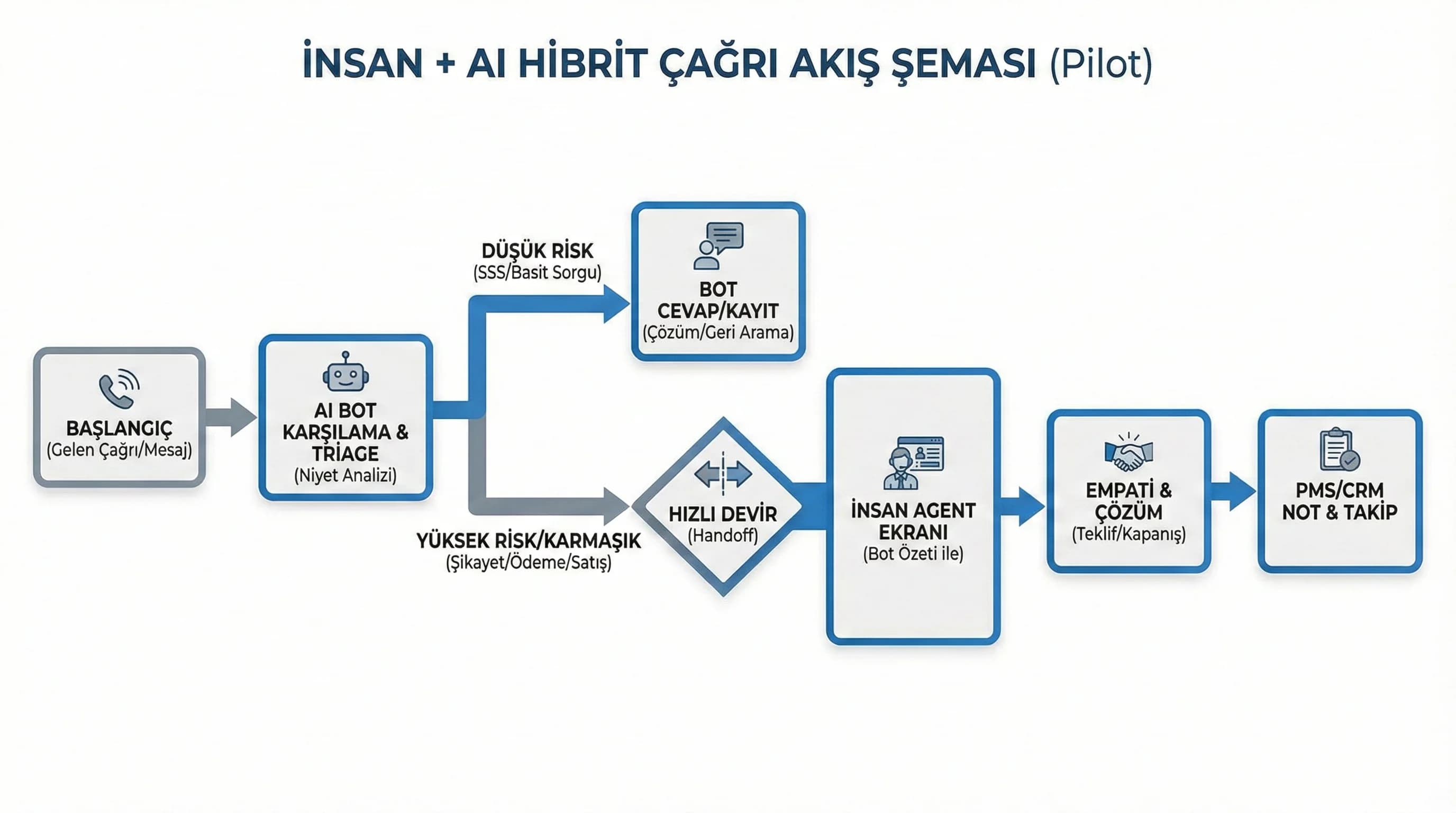 İNSAN + AI HİBRİT ÇAĞRI AKIŞ ŞEMASI (Pilot)

BAŞLANGIÇ
(Gelen Çağrı/Mesaj)

AI BOT
KARŞILAMA &
TRİAGE
(Niyet Analizi)

DÜŞÜK RİSK
(SSS/Basit Sorgu)

BOT
CEVAP/KAYIT
(Çözüm/Geri Arama)

YÜKSEK RİSK/KARMAŞIK
(Şikayet/Ödeme/Satış)

HIZLI DEVİR
(Handoff)

İNSAN AGENT
EKRANI
(Bot Özeti ile)

EMPATİ &
ÇÖZÜM
(Teklif/Kapanış)

PMS/CRM
NOT & TAKİP